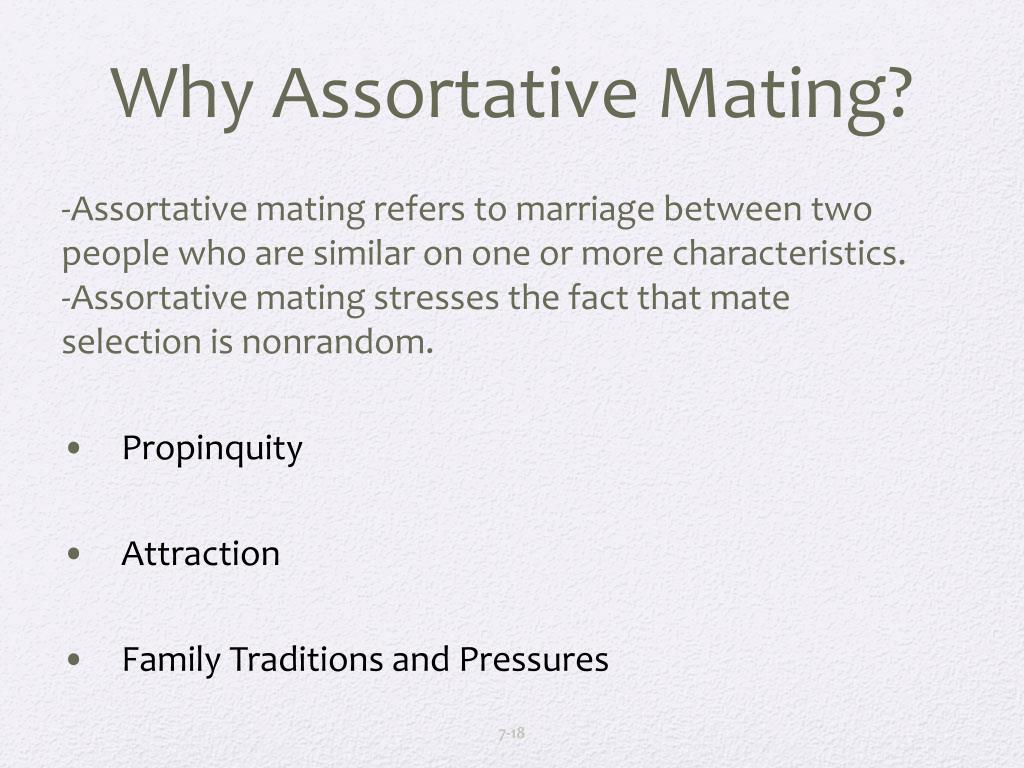 Why Assortative Mating?

-Assortative mating refers to marriage between two people who are similar on one or more characteristics.
-Assortative mating stresses the fact that mate selection is nonrandom.

• Propinquity

• Attraction

• Family Traditions and Pressures

7-18